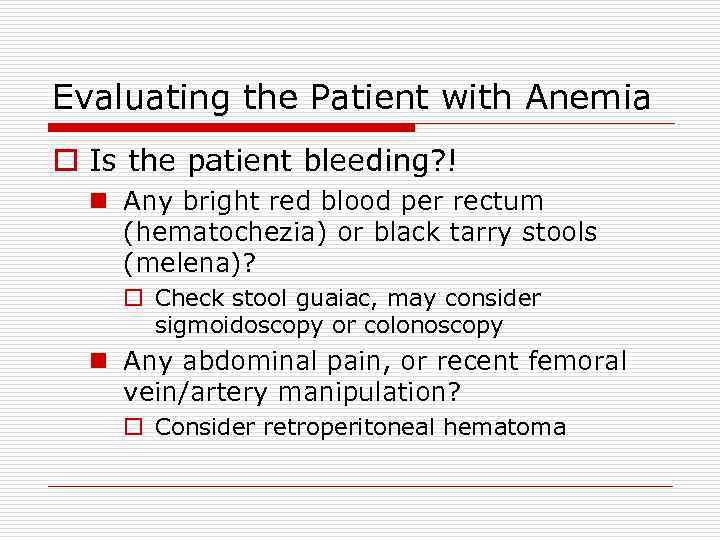 Evaluating the Patient with Anemia

Is the patient bleeding?!

Any bright red blood per rectum (hematochezia) or black tarry stools (melena)?

Check stool guaiac, may consider sigmoidoscopy or colonoscopy

Any abdominal pain, or recent femoral vein/artery manipulation?

Consider retroperitoneal hematoma